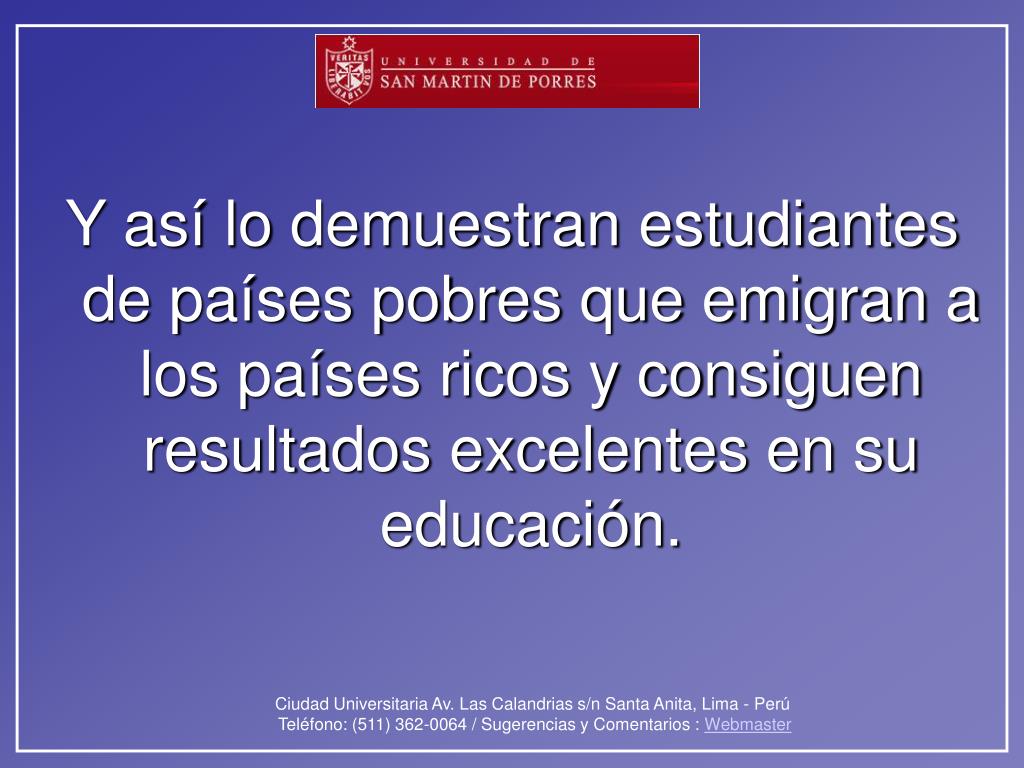 VERITAS LIBERABIT VOS

UNIVERSIDAD DE
SAN MARTIN DE PORRES

Y así lo demuestran estudiantes de países pobres que emigran a los países ricos y consiguen resultados excelentes en su educación.

Ciudad Universitaria Av. Las Calandrias s/n Santa Anita, Lima - Perú
Teléfono: (511) 362-0064 / Sugerencias y Comentarios : Webmaster